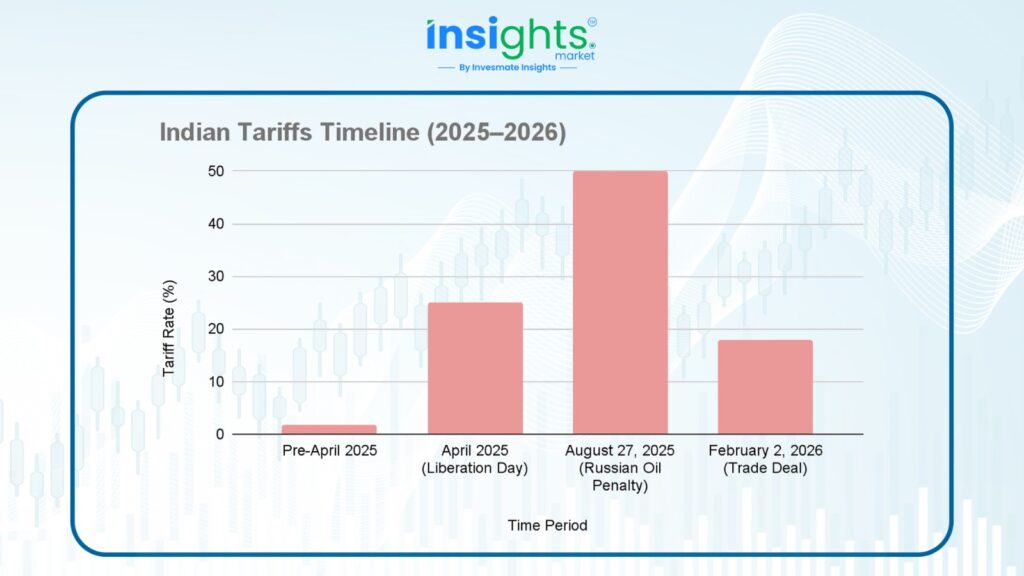 insights market
By Invesmate Insights

Indian Tariffs Timeline (2025–2026)

Tariff Rate (%)

50
40
30
20
10
0

Pre-April 2025
April 2025 (Liberation Day)
August 27, 2025 (Russian Oil Penalty)
February 2, 2026 (Trade Deal)

Time Period